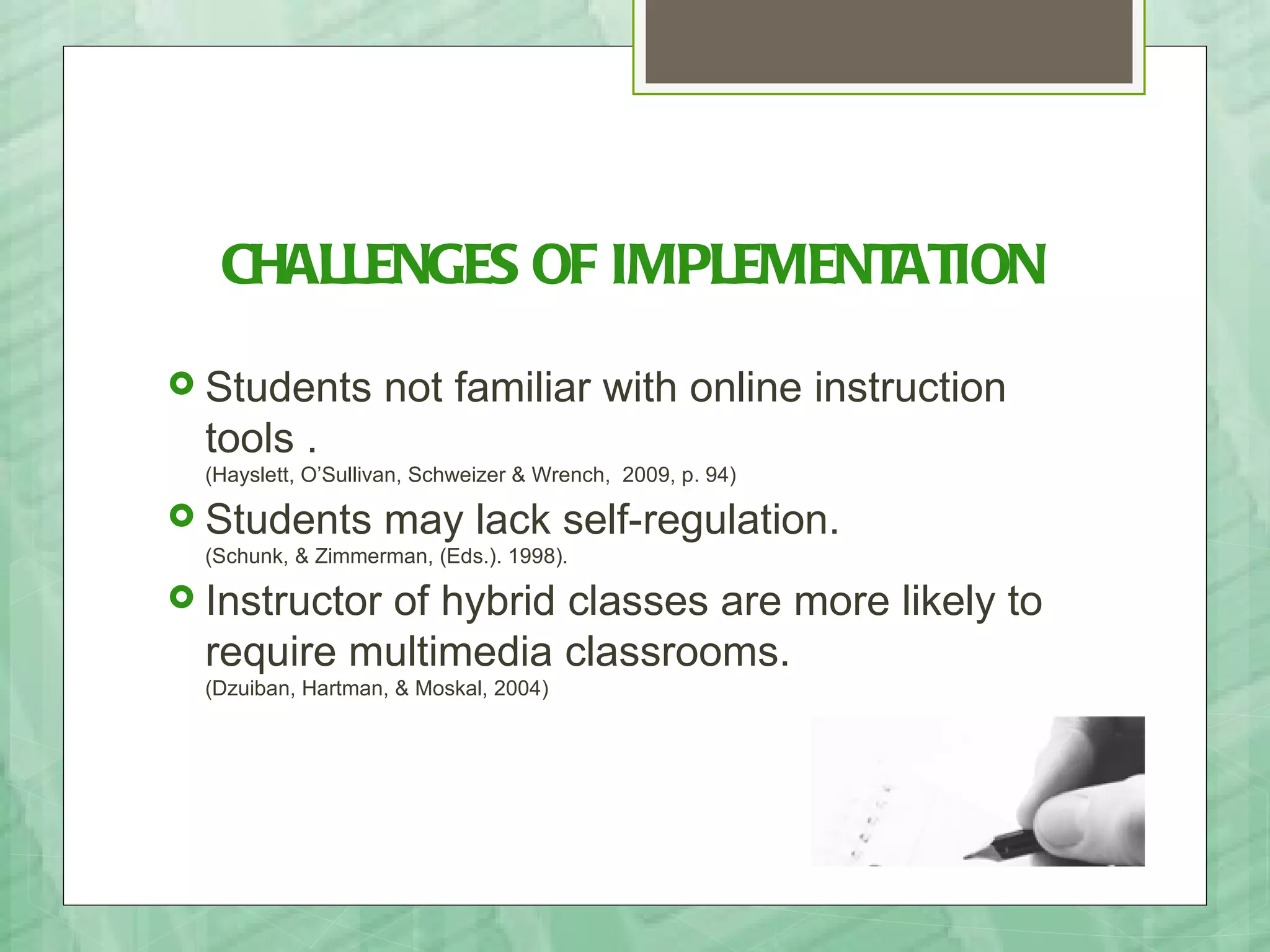 CHALLENGES OF IMPLEMENTATION

Students not familiar with online instruction tools .
(Hayslett, O’Sullivan, Schweizer & Wrench, 2009, p. 94)

Students may lack self-regulation.
(Schunk, & Zimmerman, (Eds.). 1998).

Instructor of hybrid classes are more likely to require multimedia classrooms.
(Dzuiban, Hartman, & Moskal, 2004)